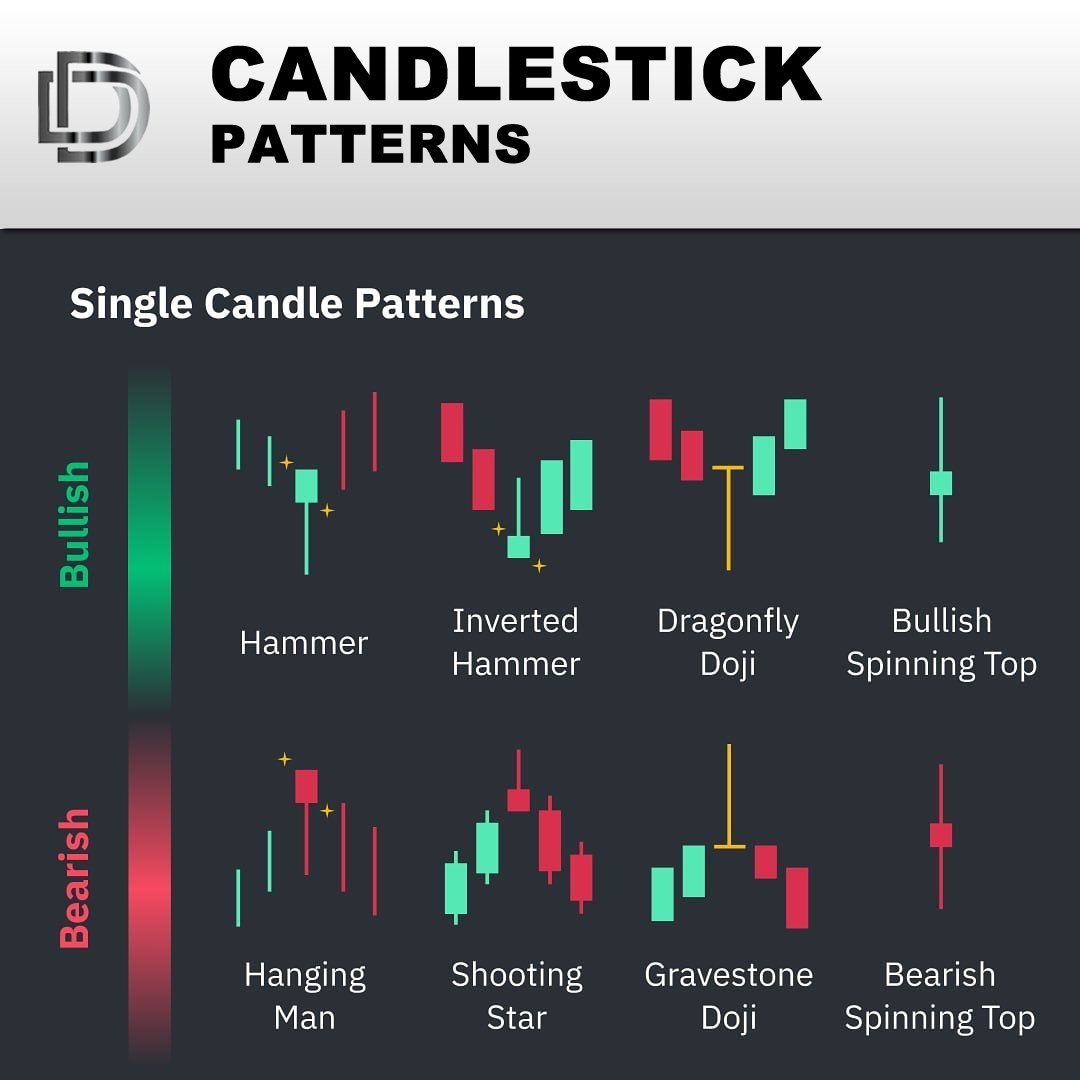 CANDLESTICK
PATTERNS

Single Candle Patterns

Bullish

Hammer

Inverted Hammer

Dragonfly Doji

Bullish Spinning Top

Bearish

Hanging Man

Shooting Star

Gravestone Doji

Bearish Spinning Top